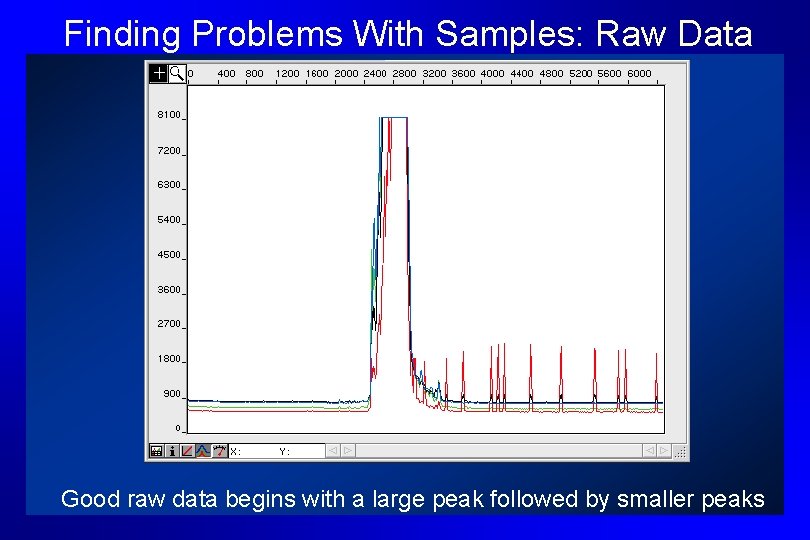 Finding Problems With Samples: Raw Data

0 400 800 1200 1600 2000 2400 2800 3200 3600 4000 4400 4800 5200 5600 6000

8100
7200
6300
5400
4500
3600
2700
1800
900
0

X: Y:

Good raw data begins with a large peak followed by smaller peaks